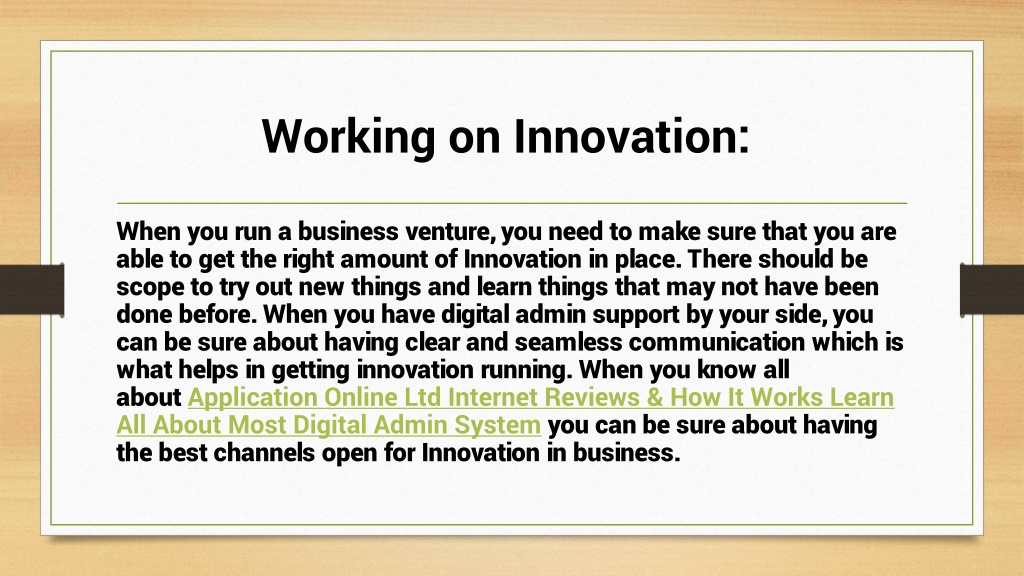 Working on Innovation:

When you run a business venture, you need to make sure that you are able to get the right amount of Innovation in place. There should be scope to try out new things and learn things that may not have been done before. When you have digital admin support by your side, you can be sure about having clear and seamless communication which is what helps in getting innovation running. When you know all about Application Online Ltd Internet Reviews & How It Works Learn All About Most Digital Admin System you can be sure about having the best channels open for Innovation in business.